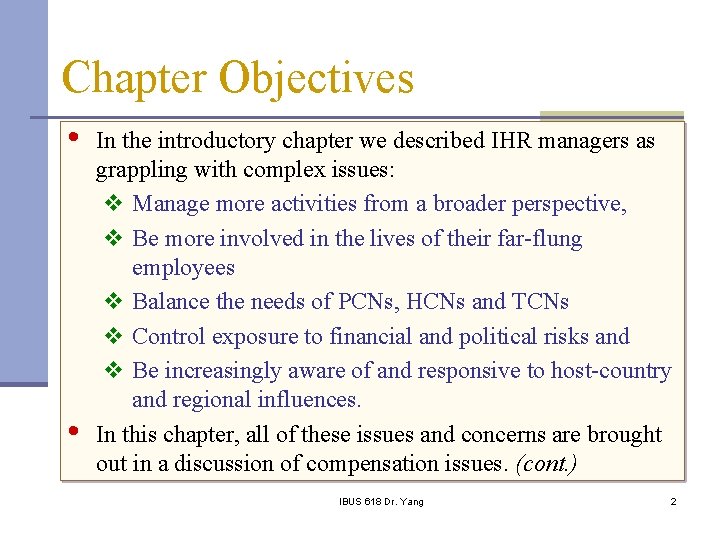 Chapter Objectives

• In the introductory chapter we described IHR managers as grappling with complex issues:
❖ Manage more activities from a broader perspective,
❖ Be more involved in the lives of their far-flung employees
❖ Balance the needs of PCNs, HCNs and TCNs
❖ Control exposure to financial and political risks and
❖ Be increasingly aware of and responsive to host-country and regional influences.
• In this chapter, all of these issues and concerns are brought out in a discussion of compensation issues. (cont.)

IBUS 618 Dr. Yang

2